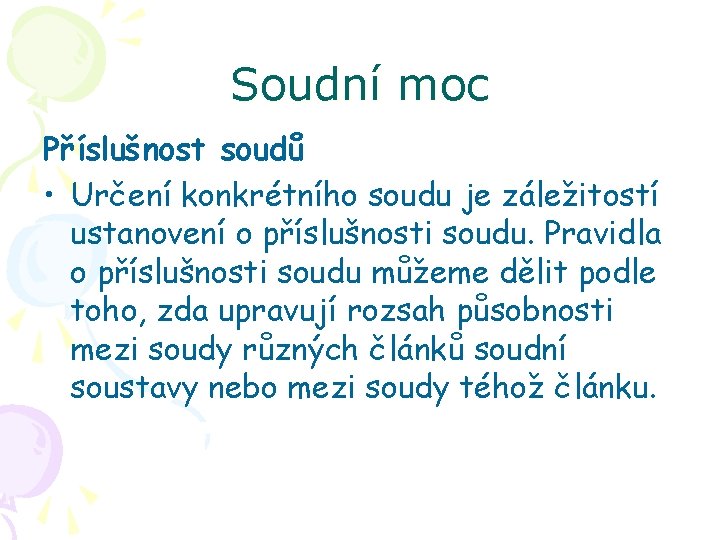 Soudní moc

Příslušnost soudů

• Určení konkrétního soudu je záležitostí ustanovení o příslušnosti soudu. Pravidla o příslušnosti soudu můžeme dělit podle toho, zda upravují rozsah působnosti mezi soudy různých článků soudní soustavy nebo mezi soudy téhož článku.